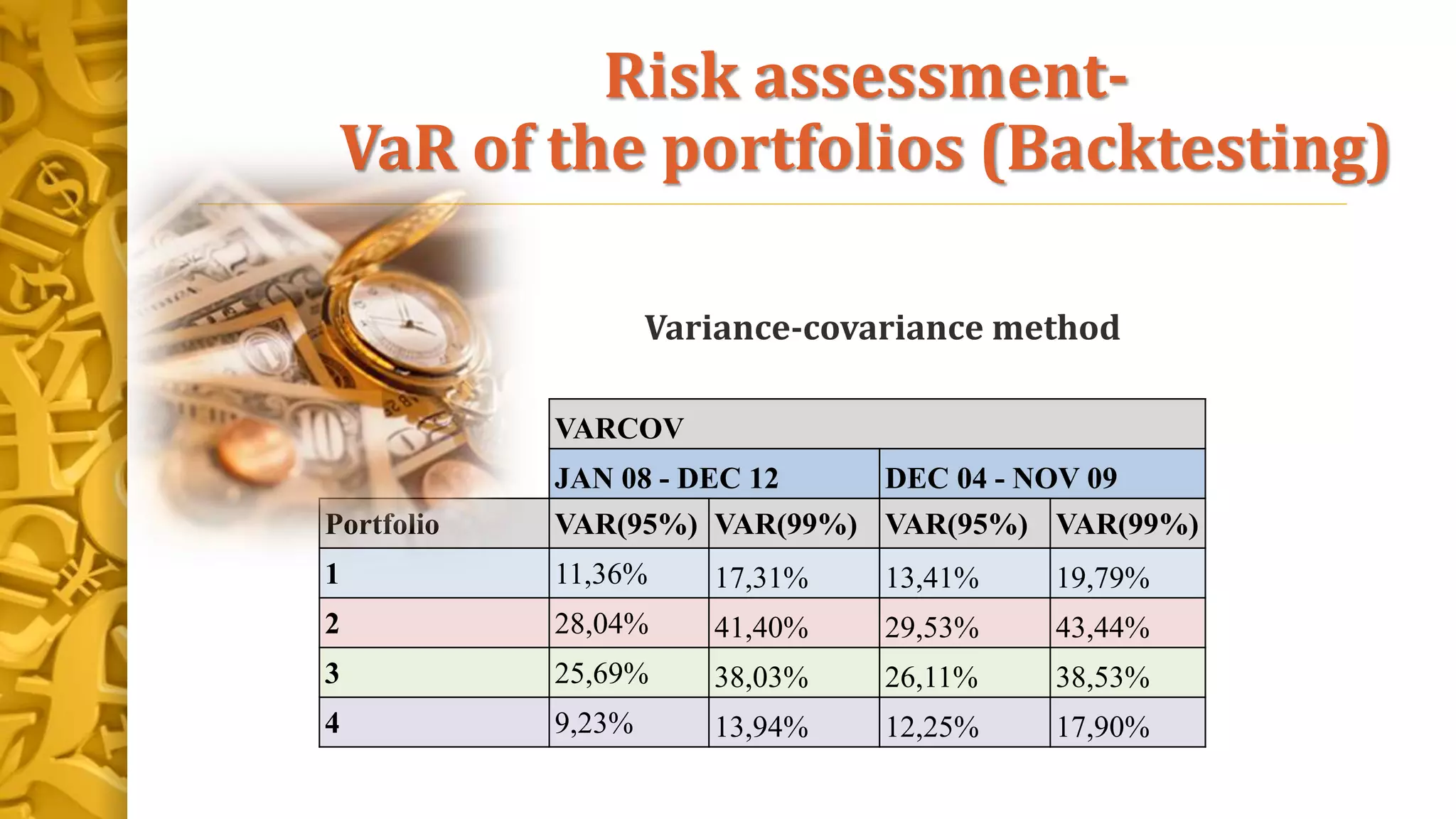 Risk assessment-
VaR of the portfolios (Backtesting)

Variance-covariance method

| | VARCOV | | | |
|---|---|---|---|---|
| | JAN 08 - DEC 12 | | DEC 04 - NOV 09 | |
| Portfolio | VAR(95%) | VAR(99%) | VAR(95%) | VAR(99%) |
| 1 | 11,36% | 17,31% | 13,41% | 19,79% |
| 2 | 28,04% | 41,40% | 29,53% | 43,44% |
| 3 | 25,69% | 38,03% | 26,11% | 38,53% |
| 4 | 9,23% | 13,94% | 12,25% | 17,90% |